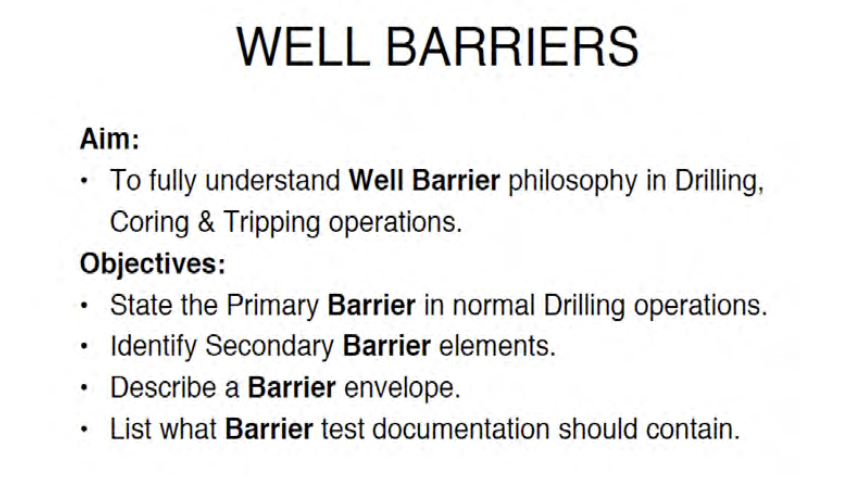 WELL BARRIERS

Aim:

• To fully understand Well Barrier philosophy in Drilling, Coring & Tripping operations.

Objectives:

• State the Primary Barrier in normal Drilling operations.
• Identify Secondary Barrier elements.
• Describe a Barrier envelope.
• List what Barrier test documentation should contain.